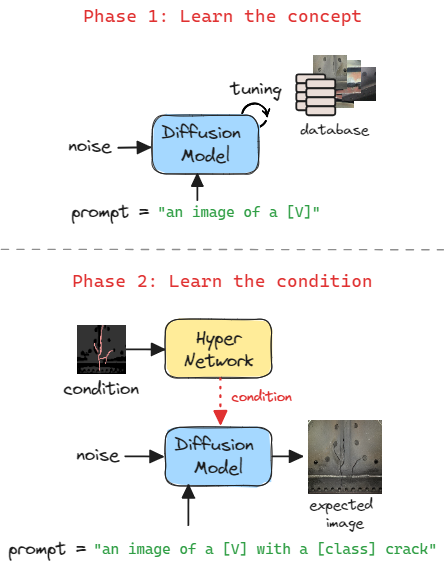 Phase 1: Learn the concept

tuning

database

noise

Diffusion Model

prompt = "an image of a [V]"

Phase 2: Learn the condition

condition

Hyper Network

condition

noise

Diffusion Model

expected image

prompt = "an image of a [V] with a [class] crack"